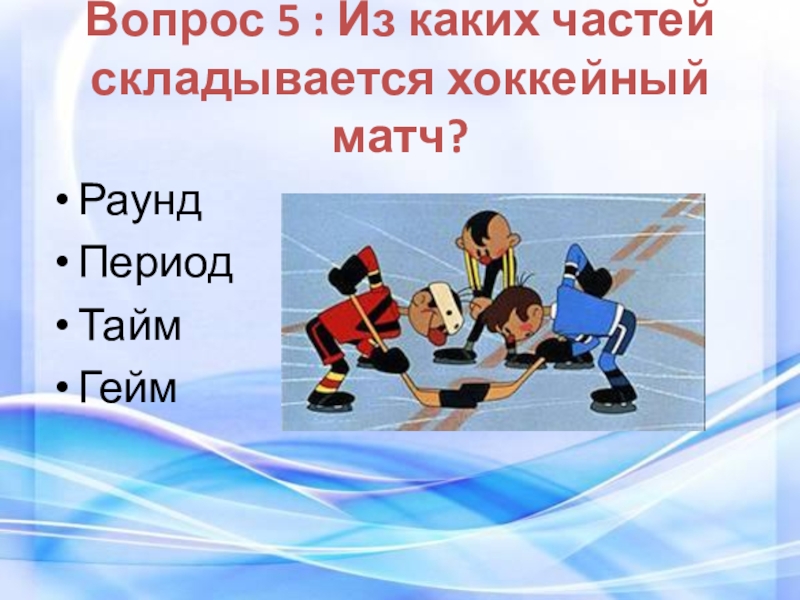 Вопрос 5 : Из каких частей складывается хоккейный матч?

• Раунд
• Период
• Тайм
• Гейм